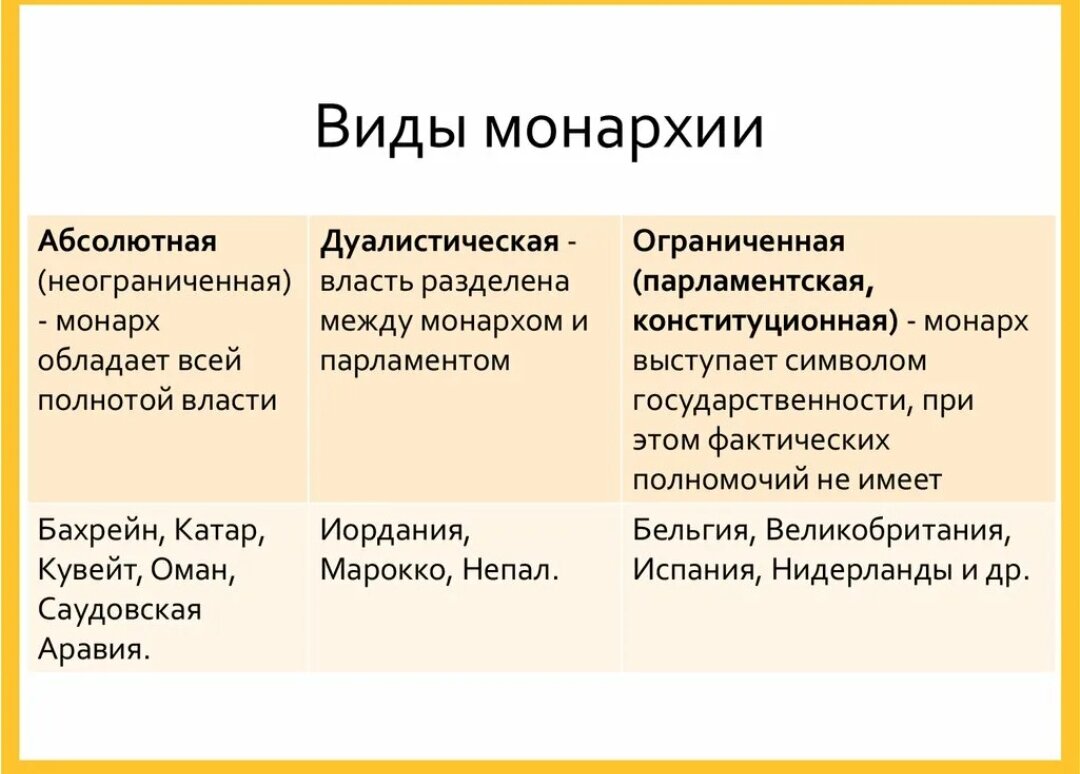 Виды монархии

| Абсолютная (неограниченная) - монарх обладает всей полнотой власти | Дуалистическая - власть разделена между монархом и парламентом | Ограниченная (парламентская, конституционная) - монарх выступает символом государственности, при этом фактических полномочий не имеет |
|---|---|---|
| Бахрейн, Катар, Кувейт, Оман, Саудовская Аравия. | Иордания, Марокко, Непал. | Бельгия, Великобритания, Испания, Нидерланды и др. |